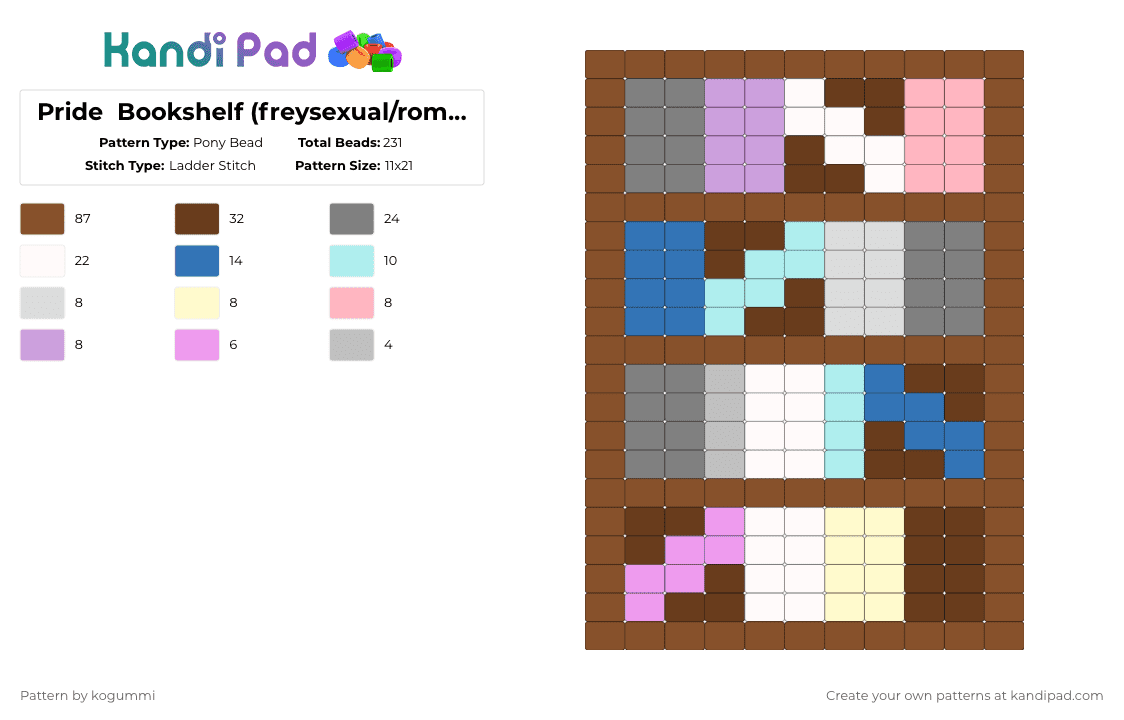 Kandi Pad

Pride Bookshelf (freysexual/rom...

Pattern Type: Pony Bead
Total Beads: 231
Stitch Type: Ladder Stitch
Pattern Size: 11x21

87
32
24
22
14
10
8
8
8
8
6
4

Pattern by kogummi

Create your own patterns at kandipad.com